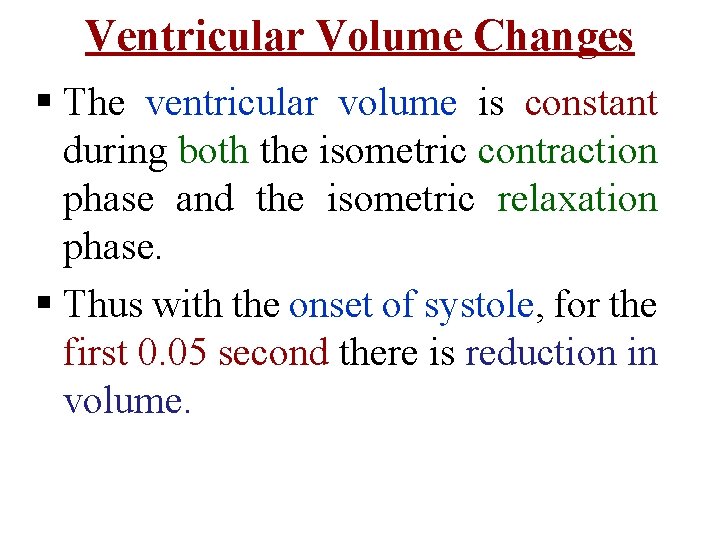 Ventricular Volume Changes

▪ The ventricular volume is constant during both the isometric contraction phase and the isometric relaxation phase.

▪ Thus with the onset of systole, for the first 0.05 second there is reduction in volume.